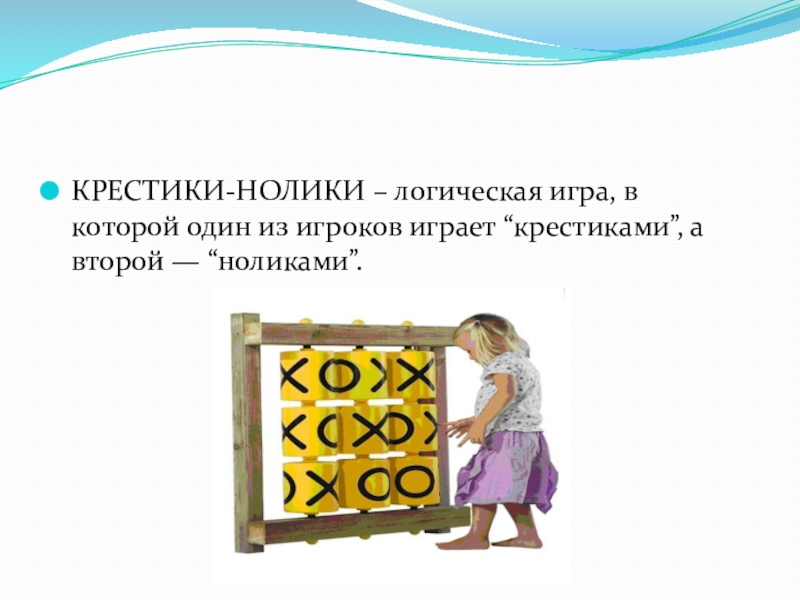 КРЕСТИКИ-НОЛИКИ – логическая игра, в которой один из игроков играет “крестиками”, а второй — “ноликами”.